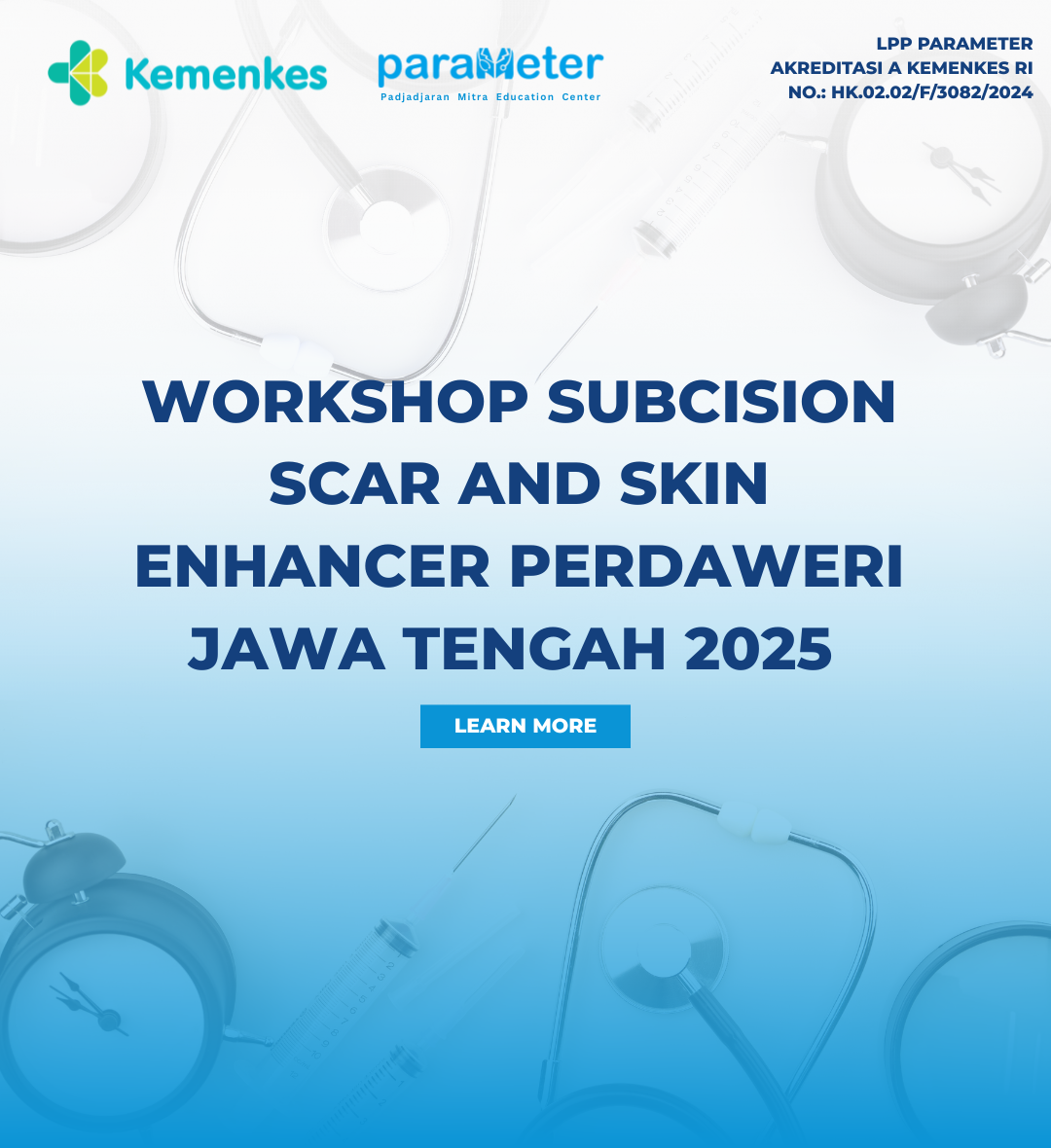 Kemenkes

parameter
Padjadjaran Mitra Education Center

LPP PARAMETER
AKREDITASI A KEMENKES RI
NO.: HK.02.02/F/3082/2024

WORKSHOP SUBCISION SCAR AND SKIN ENHANCER PERDAWERI JAWA TENGAH 2025

LEARN MORE